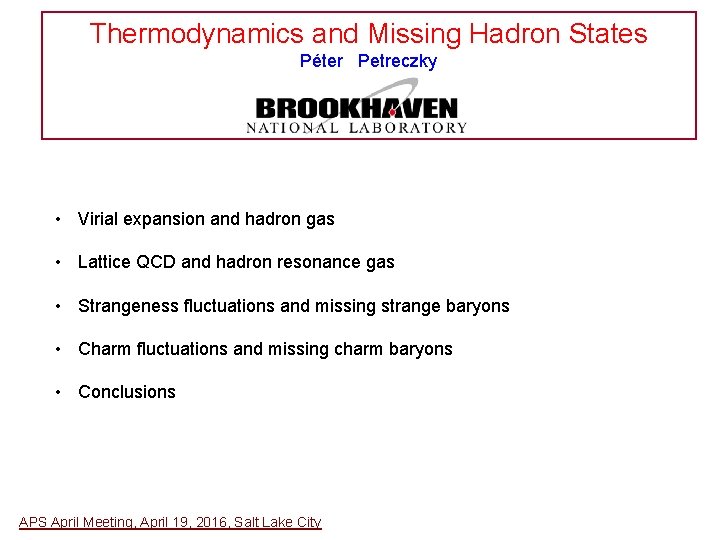 Thermodynamics and Missing Hadron States
Péter Petreczky

BROOKHAVEN
NATIONAL LABORATORY

• Virial expansion and hadron gas

• Lattice QCD and hadron resonance gas

• Strangeness fluctuations and missing strange baryons

• Charm fluctuations and missing charm baryons

• Conclusions

APS April Meeting, April 19, 2016, Salt Lake City